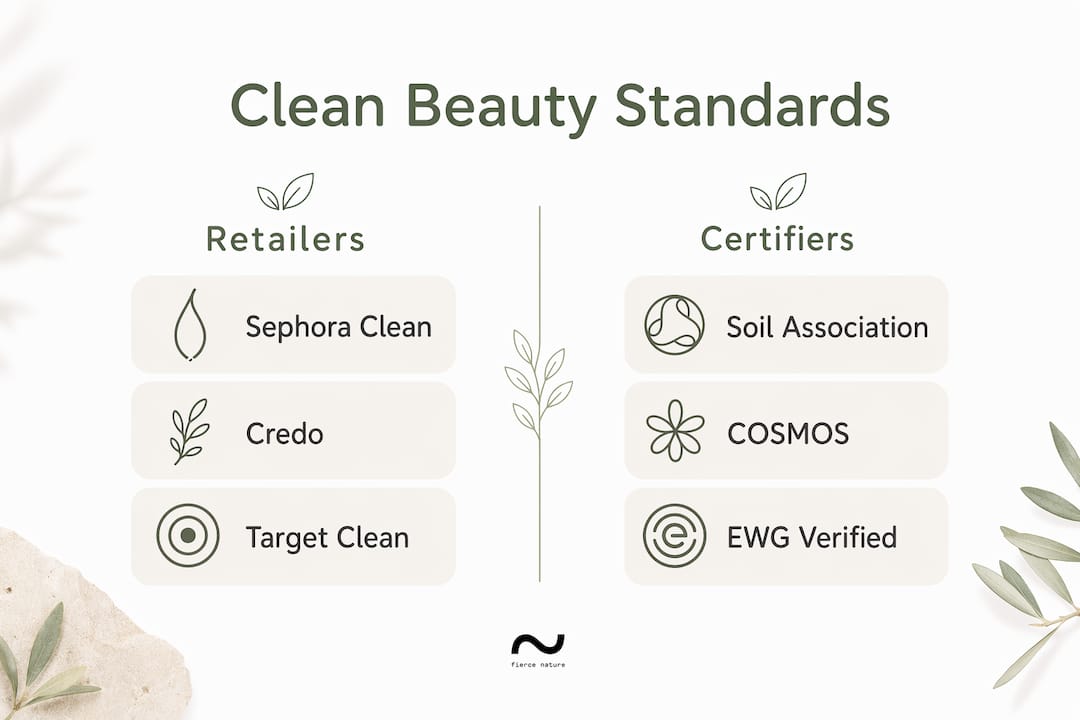 Clean Beauty Standards

Retailers

Sephora Clean

Credo

Target Clean

Certifiers

Soil Association

COSMOS

EWG Verified

fierce nature